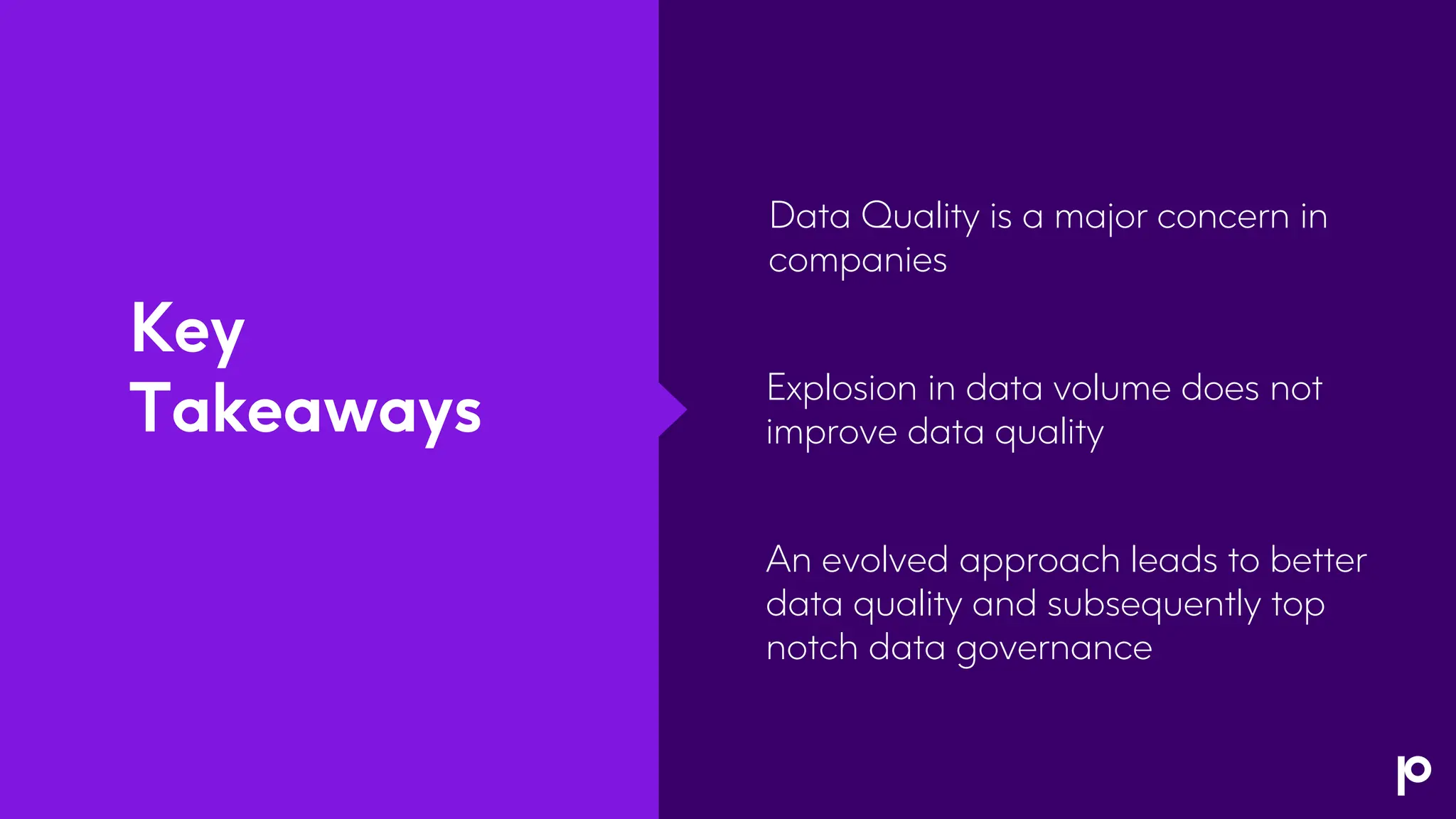 Key Takeaways

Data Quality is a major concern in companies

Explosion in data volume does not improve data quality

An evolved approach leads to better data quality and subsequently top notch data governance

p